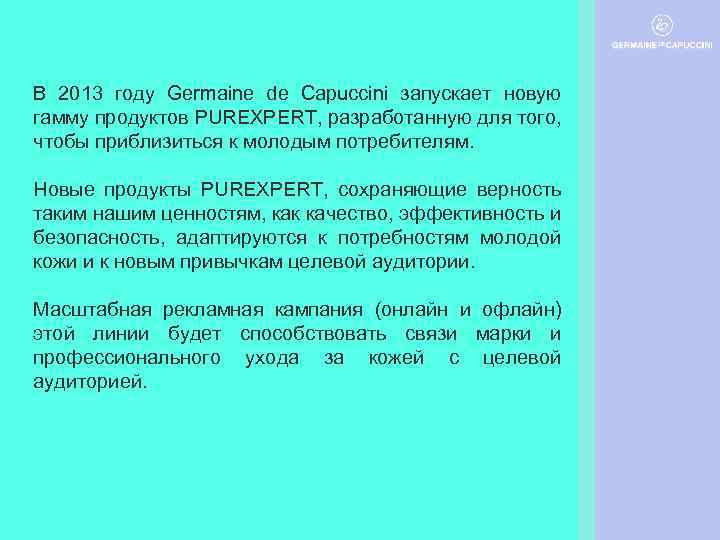 GERMAINE DE CAPUCCINI

В 2013 году Germaine de Capuccini запускает новую гамму продуктов PUREXPERT, разработанную для того, чтобы приблизиться к молодым потребителям.

Новые продукты PUREXPERT, сохраняющие верность таким нашим ценностям, как качество, эффективность и безопасность, адаптируются к потребностям молодой кожи и к новым привычкам целевой аудитории.

Масштабная рекламная кампания (онлайн и офлайн) этой линии будет способствовать связи марки и профессионального ухода за кожей с целевой аудиторией.